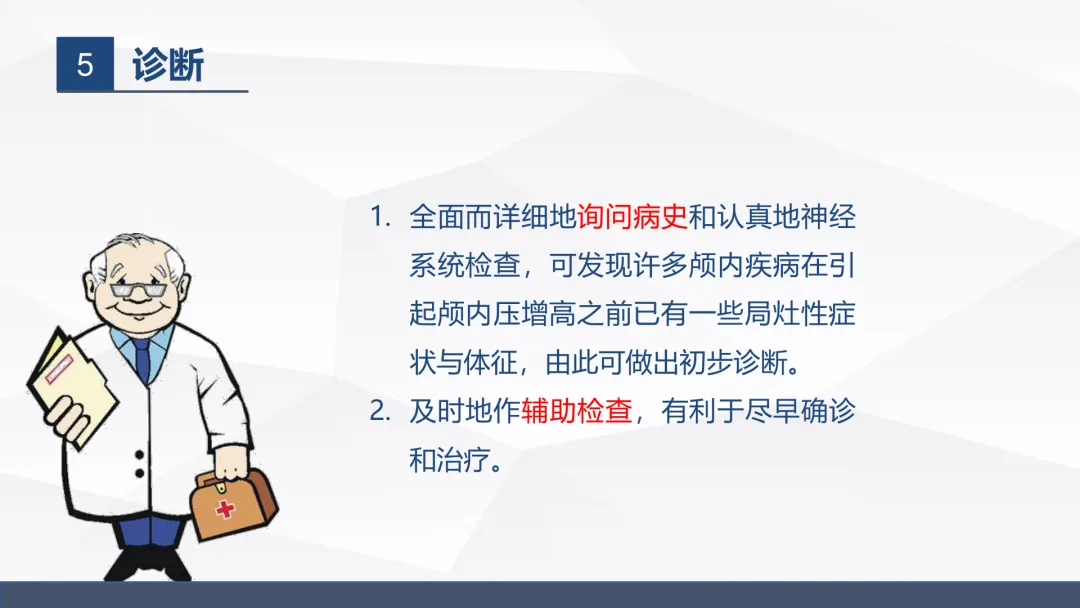 5 诊断

1. 全面而详细地询问病史和认真地神经系统检查，可发现许多颅内疾病在引起颅内压增高之前已有一些局灶性症状与体征，由此可做出初步诊断。
2. 及时地作辅助检查，有利于尽早确诊和治疗。